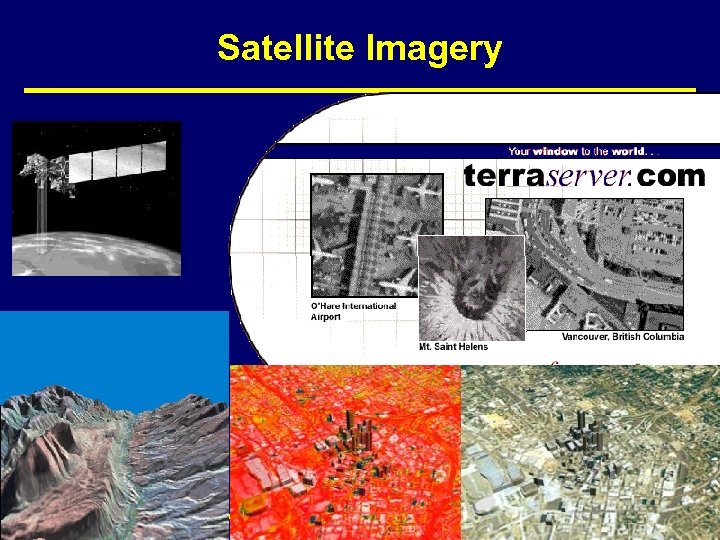 Satellite Imagery

Your window to the world. . .

terraserver.com

O'Hare International Airport

Mt. Saint Helens

Vancouver, British Columbia